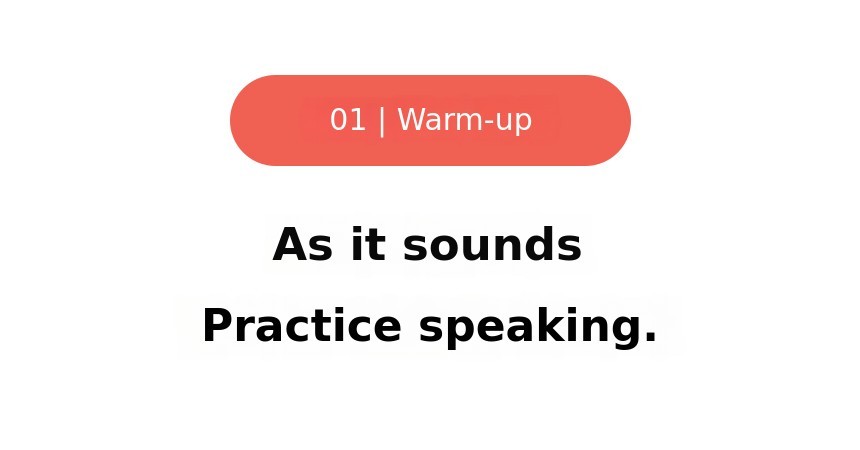 01 | Warm-up

As it sounds

Practice speaking.